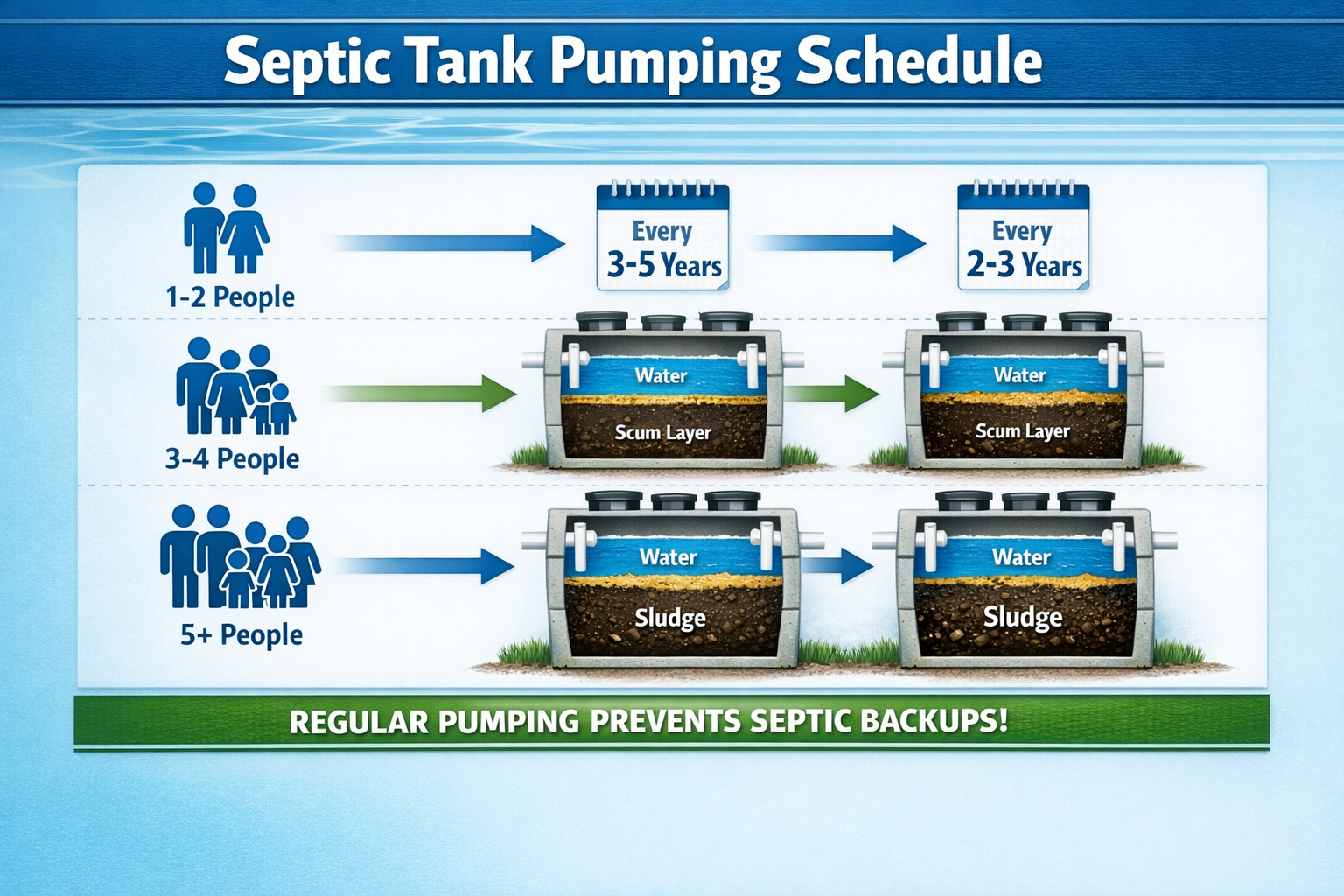 Septic Tank Pumping Schedule

1-2 People

Every
3-5 Years

Every
2-3 Years

3-4 People

Water
Scum Layer

Water
Scum Layer

5+ People

Water
Sludge

Water
Sludge

REGULAR PUMPING PREVENTS SEPTIC BACKUPS!